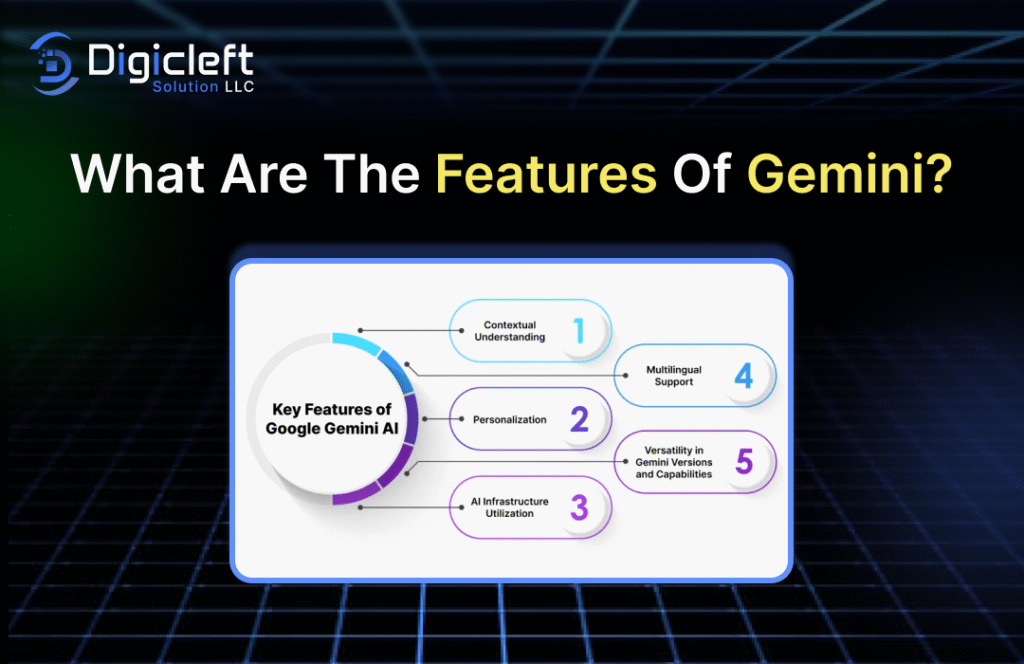 Digicleft
Solution LLC

What Are The Features Of Gemini?

Key Features of Google Gemini AI

Contextual Understanding 1

Multilingual Support 4

Personalization 2

Versatility in Gemini Versions and Capabilities 5

AI Infrastructure Utilization 3